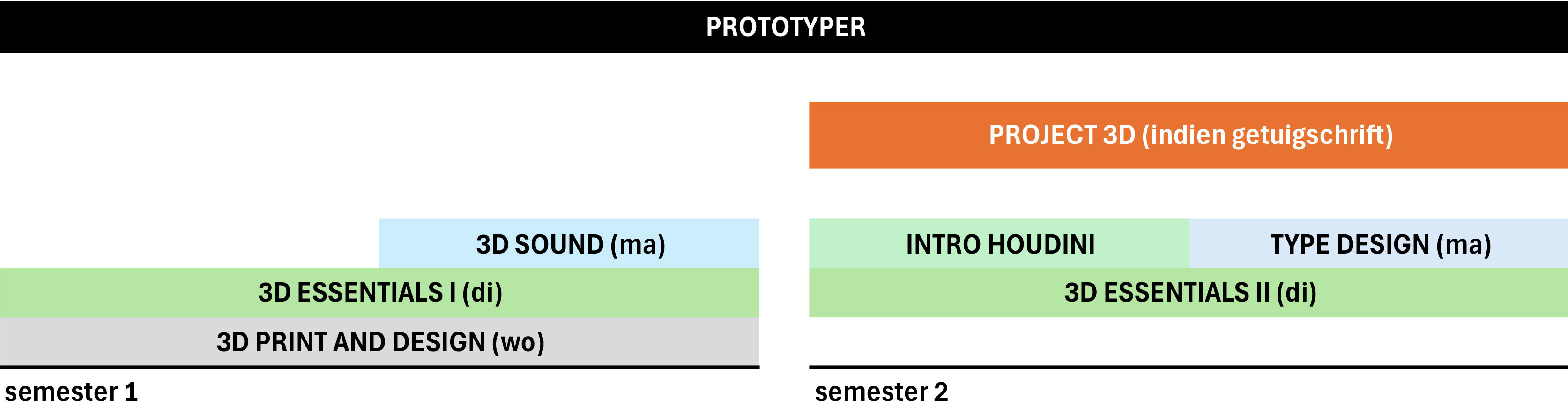 PROTOTYPER

PROJECT 3D (indien getuigschrift)

3D SOUND (ma)

3D ESSENTIALS I (di)

3D PRINT AND DESIGN (wo)

semester 1

INTRO HOUDINI

TYPE DESIGN (ma)

3D ESSENTIALS II (di)

semester 2